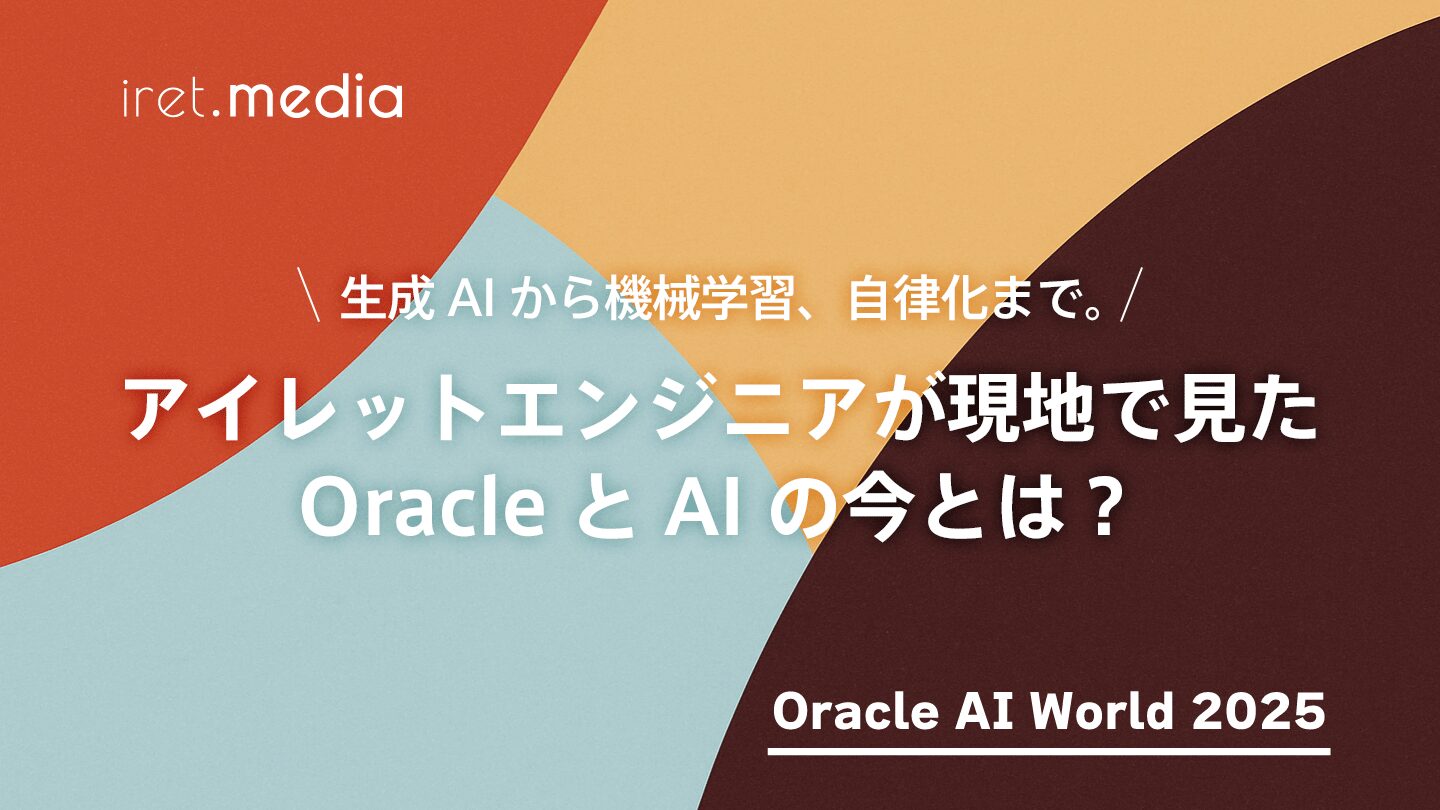 iret.media

\ 生成 AI から機械学習、自律化まで。/

アイレットエンジニアが現地で見た Oracle と AI の今とは？

Oracle AI World 2025